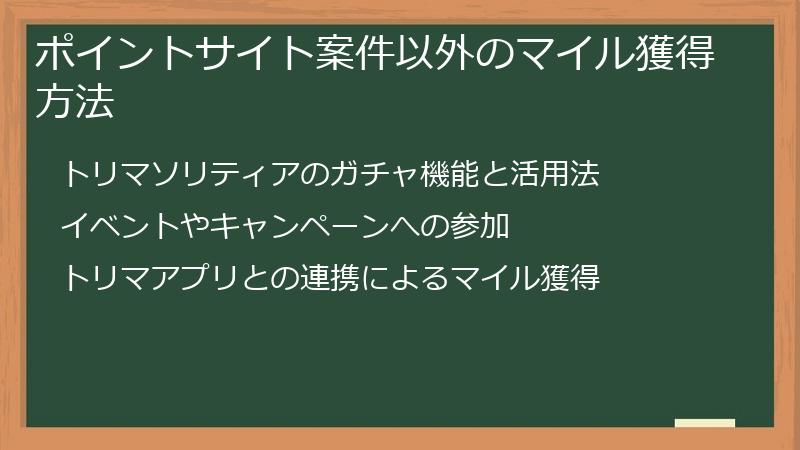 ポイントサイト案件以外のマイル獲得方法

トリマソリティアのガチャ機能と活用法

イベントやキャンペーンへの参加

トリマアプリとの連携によるマイル獲得